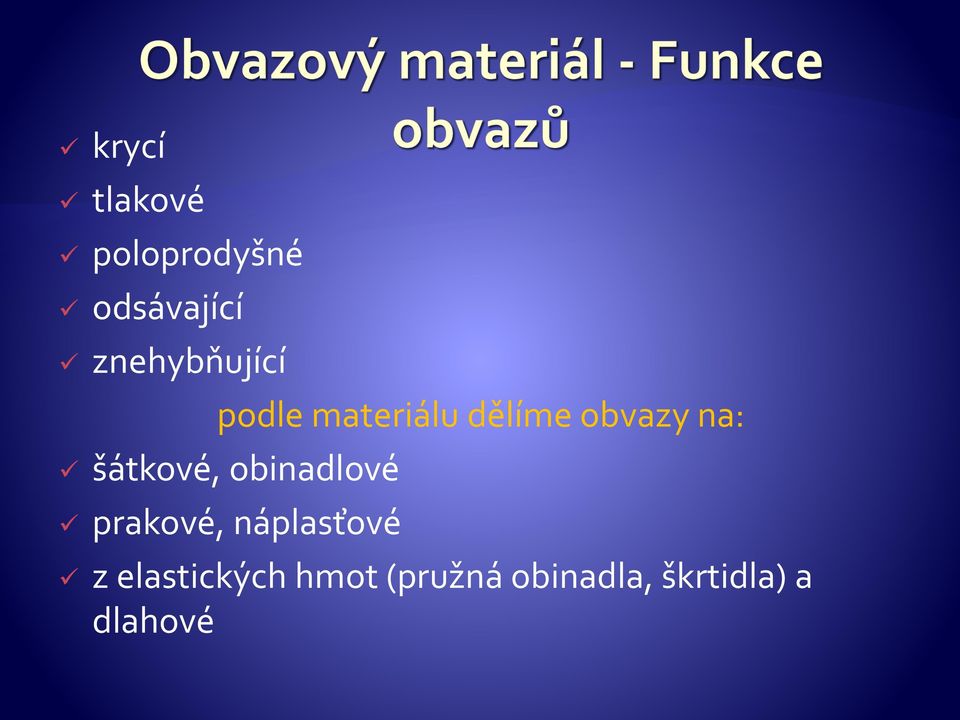 Obvazový materiál - Funkce obvazů

✓ krycí
✓ tlakové
✓ poloprodyšné
✓ odsávající
✓ znehybňující

podle materiálu dělíme obvazy na:

✓ šátkové, obinadlové
✓ prakové, náplasťové
✓ z elastických hmot (pružná obinadla, škrtidla) a dlahové